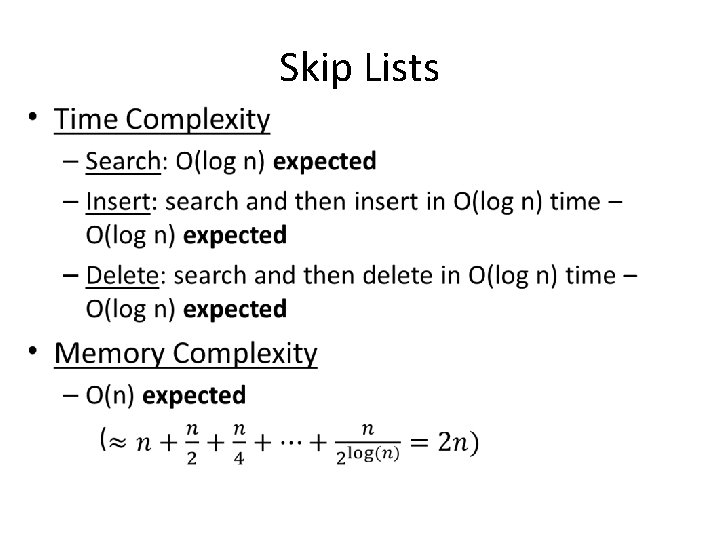 Skip Lists

• Time Complexity
– Search: O(log n) **expected**
– Insert: search and then insert in O(log n) time – O(log n) **expected**
– Delete: search and then delete in O(log n) time – O(log n) **expected**

• Memory Complexity
– O(n) **expected**

$(\approx n + \frac{n}{2} + \frac{n}{4} + \cdots + \frac{n}{2^{\log(n)}} = 2n)$